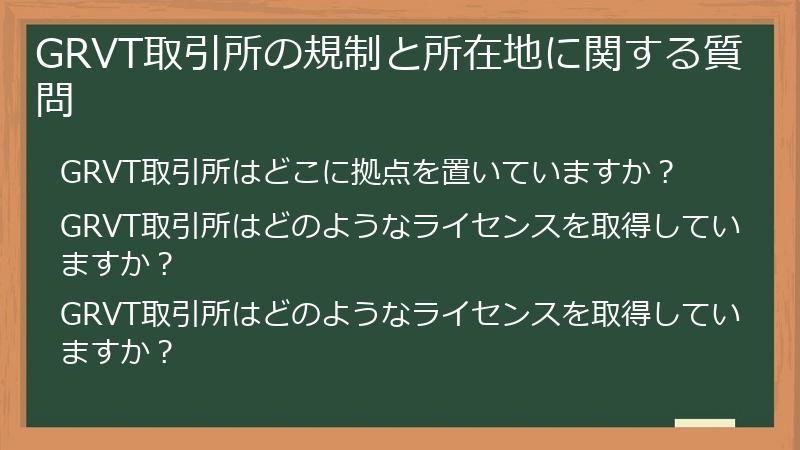 GRVT取引所の規制と所在地に関する質問

GRVT取引所はどこに拠点を置いていますか？

GRVT取引所はどのようなライセンスを取得していますか？

GRVT取引所はどのようなライセンスを取得していますか？